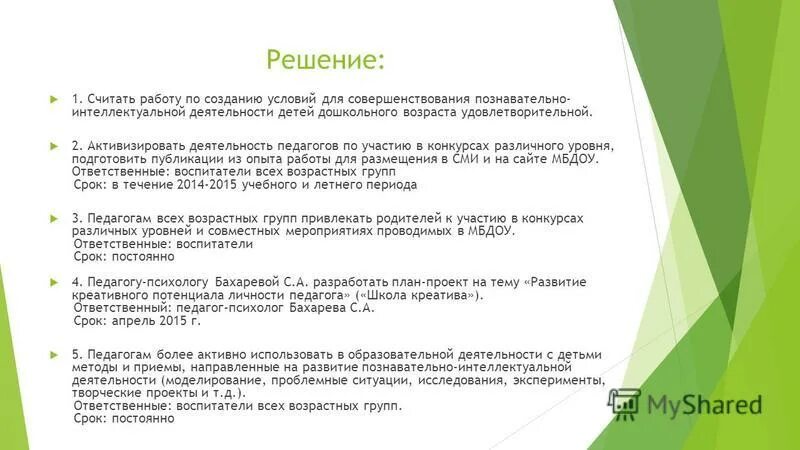 Решение:

1. Считать работу по созданию условий для совершенствования познавательно-интеллектуальной деятельности детей дошкольного возраста удовлетворительной.

2. Активизировать деятельность педагогов по участию в конкурсах различного уровня, подготовить публикации из опыта работы для размещения в СМИ и на сайте МБДОУ.
Ответственные: воспитатели всех возрастных групп
Срок: в течение 2014-2015 учебного и летнего периода

3. Педагогам всех возрастных групп привлекать родителей к участию в конкурсах различных уровней и совместных мероприятиях проводимых в МБДОУ.
Ответственные: воспитатели
Срок: постоянно

4. Педагогу-психологу Бахаревой С.А. разработать план-проект на тему «Развитие креативного потенциала личности педагога» («Школа креатива»).
Ответственный: педагог-психолог Бахарева С.А.
Срок: апрель 2015 г.

5. Педагогам более активно использовать в образовательной деятельности с детьми методы и приемы, направленные на развитие познавательно-интеллектуальной деятельности (моделирование, проблемные ситуации, исследования, эксперименты, творческие проекты и т.д.).
Ответственные: воспитатели всех возрастных групп.
Срок: постоянно

MyShared